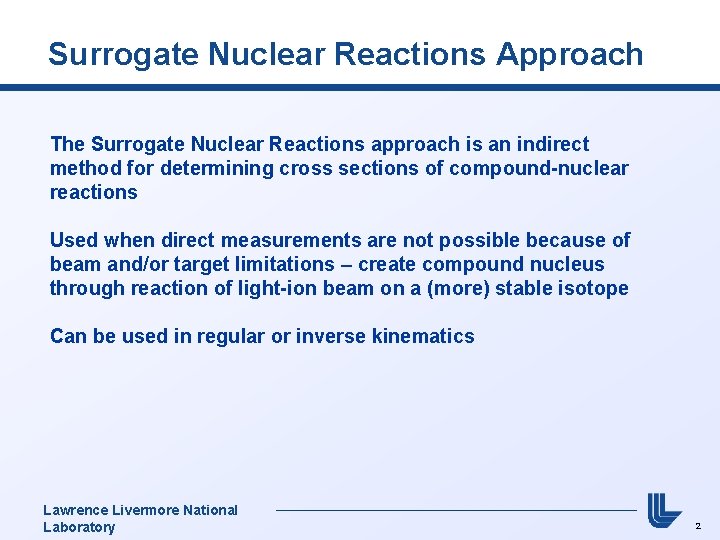 Surrogate Nuclear Reactions Approach

The Surrogate Nuclear Reactions approach is an indirect method for determining cross sections of compound-nuclear reactions

Used when direct measurements are not possible because of beam and/or target limitations – create compound nucleus through reaction of light-ion beam on a (more) stable isotope

Can be used in regular or inverse kinematics

Lawrence Livermore National Laboratory

2